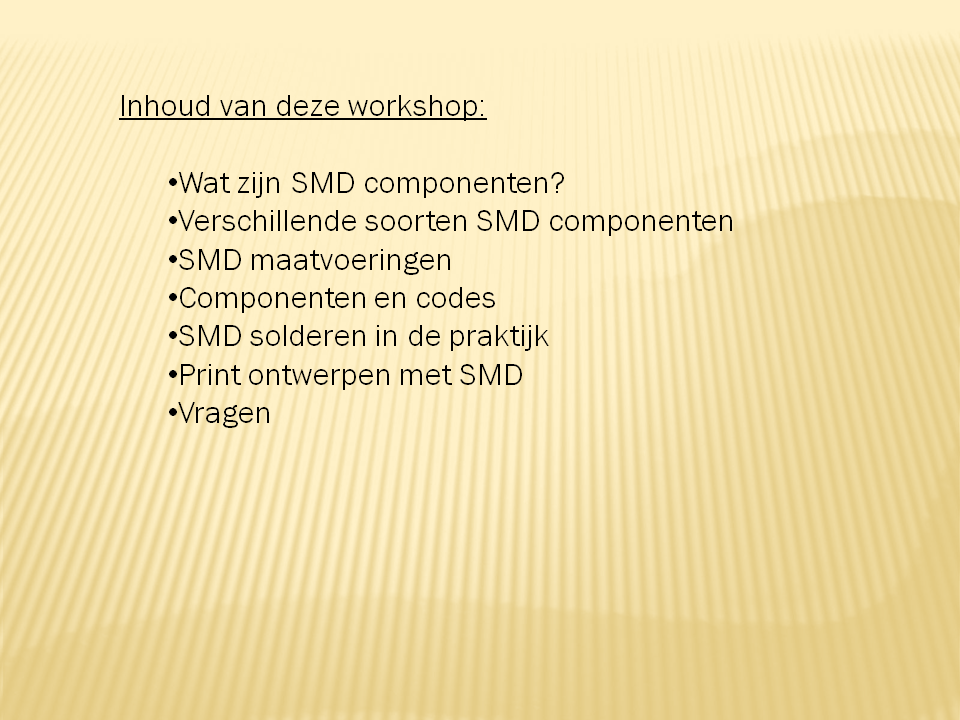 Inhoud van deze workshop:

•Wat zijn SMD componenten?
•Verschillende soorten SMD componenten
•SMD maatvoeringen
•Componenten en codes
•SMD solderen in de praktijk
•Print ontwerpen met SMD
•Vragen